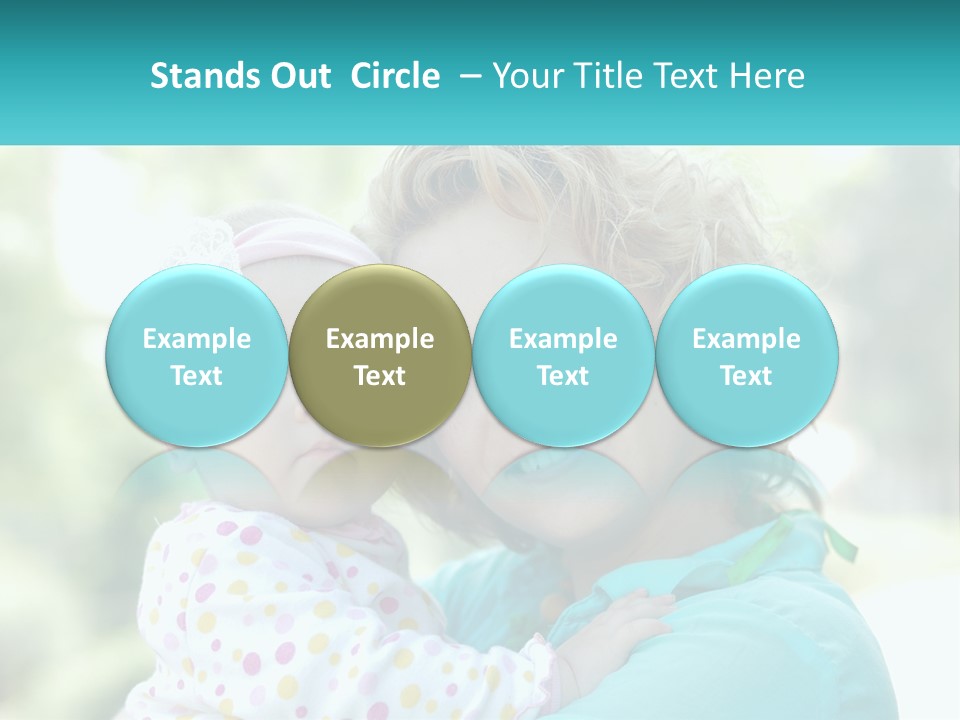 Stands Out Circle – Your Title Text Here

Example Text

Example Text

Example Text

Example Text